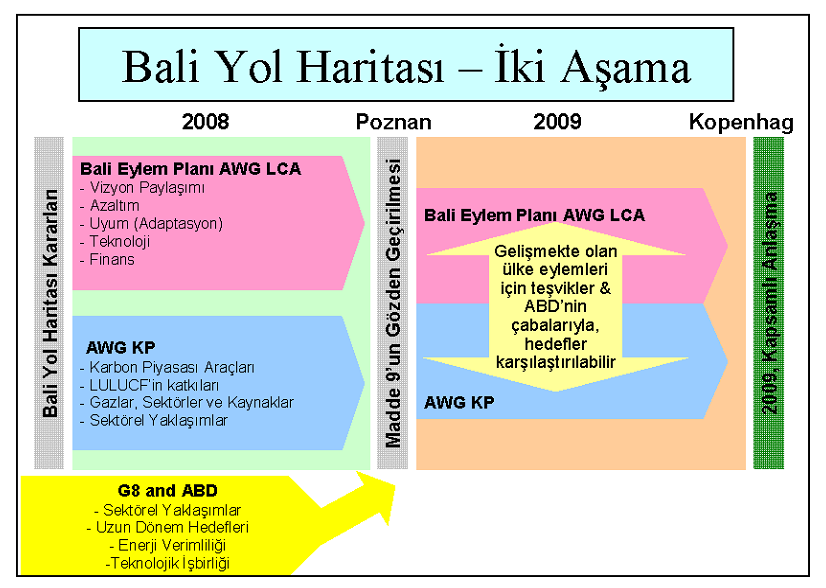 Bali Yol Haritası – İki Aşama

2008

Poznan

2009

Kopenhag

Bali Yol Haritası Kararları

Bali Eylem Planı AWG LCA
- Vizyon Paylaşımı
- Azaltım
- Uyum (Adaptasyon)
- Teknoloji
- Finans

AWG KP
- Karbon Piyasası Araçları
- LULUCF'in katkıları
- Gazlar, Sektörler ve Kaynaklar
- Sektörel Yaklaşımlar

Madde 9'un Gözden Geçirilmesi

Bali Eylem Planı AWG LCA

Gelişmekte olan ülke eylemleri için teşvikler & ABD'nin çabalarıyla, hedefler karşılaştırılabilir

AWG KP

2009, Kapsamlı Anlaşma

G8 and ABD
- Sektörel Yaklaşımlar
- Uzun Dönem Hedefleri
- Enerji Verimliliği
-Teknolojik İşbirliği